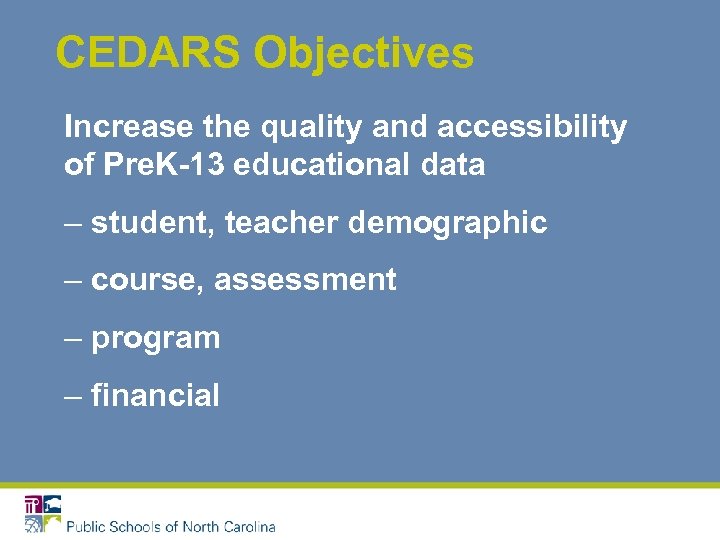 CEDARS Objectives

Increase the quality and accessibility of PreK-13 educational data

– student, teacher demographic

– course, assessment

– program

– financial

Public Schools of North Carolina